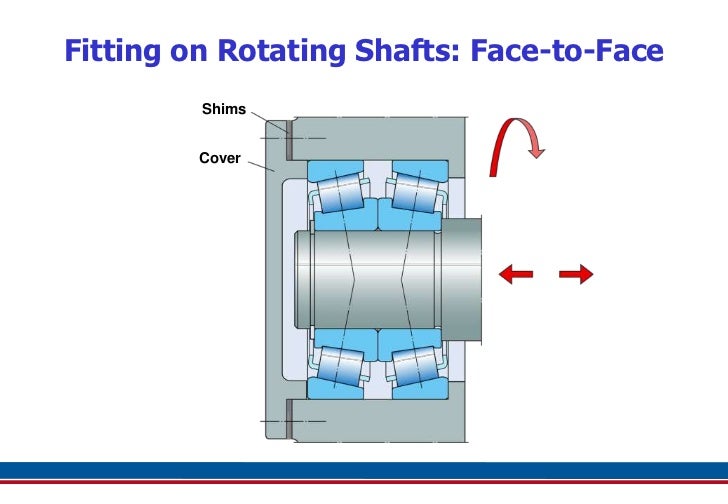 Fitting on Rotating Shafts: Face-to-Face

Shims

Cover